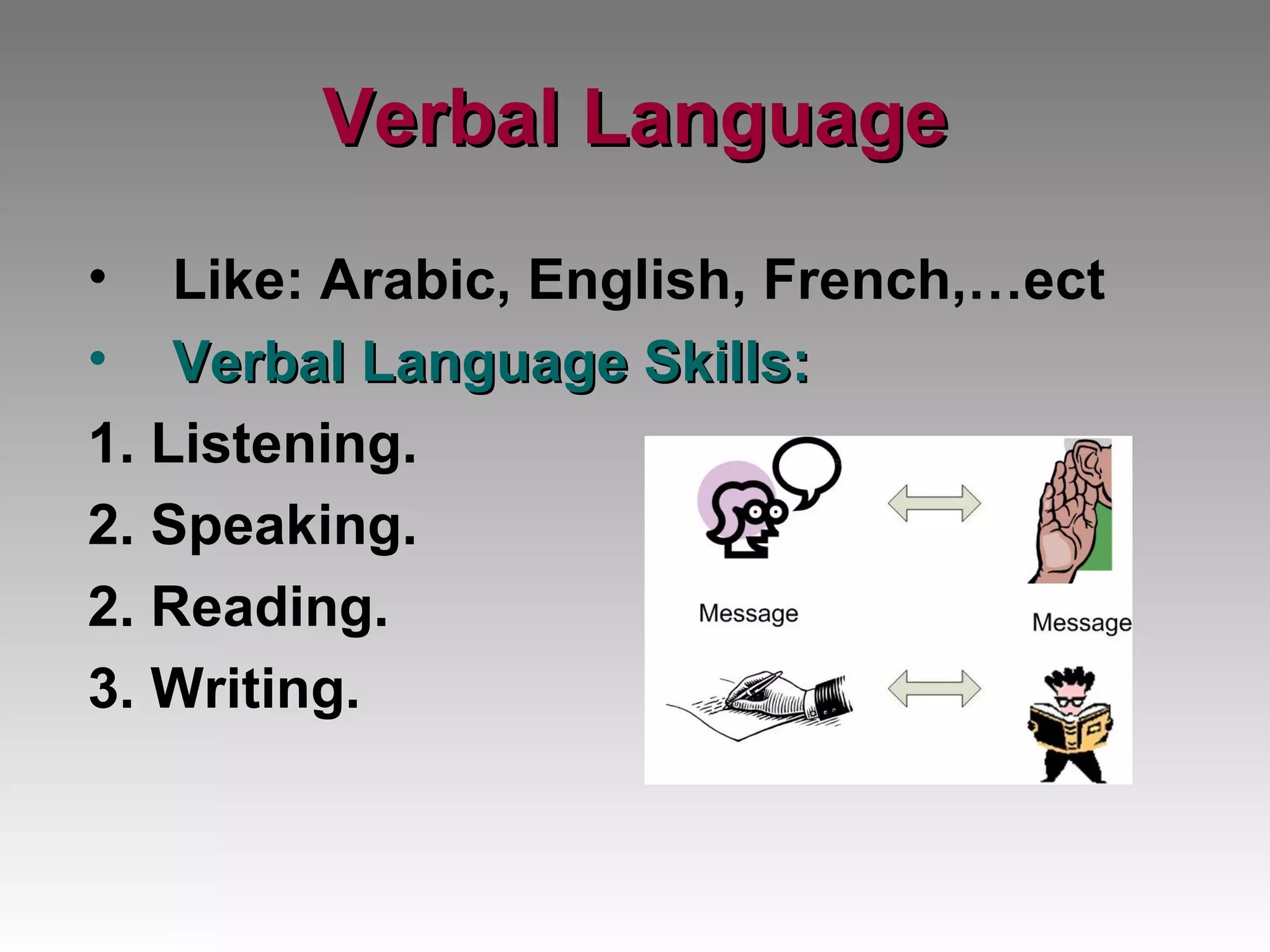 Verbal Language

• Like: Arabic, English, French,…ect
• Verbal Language Skills:

1. Listening.
2. Speaking.
2. Reading.
3. Writing.

Message

Message